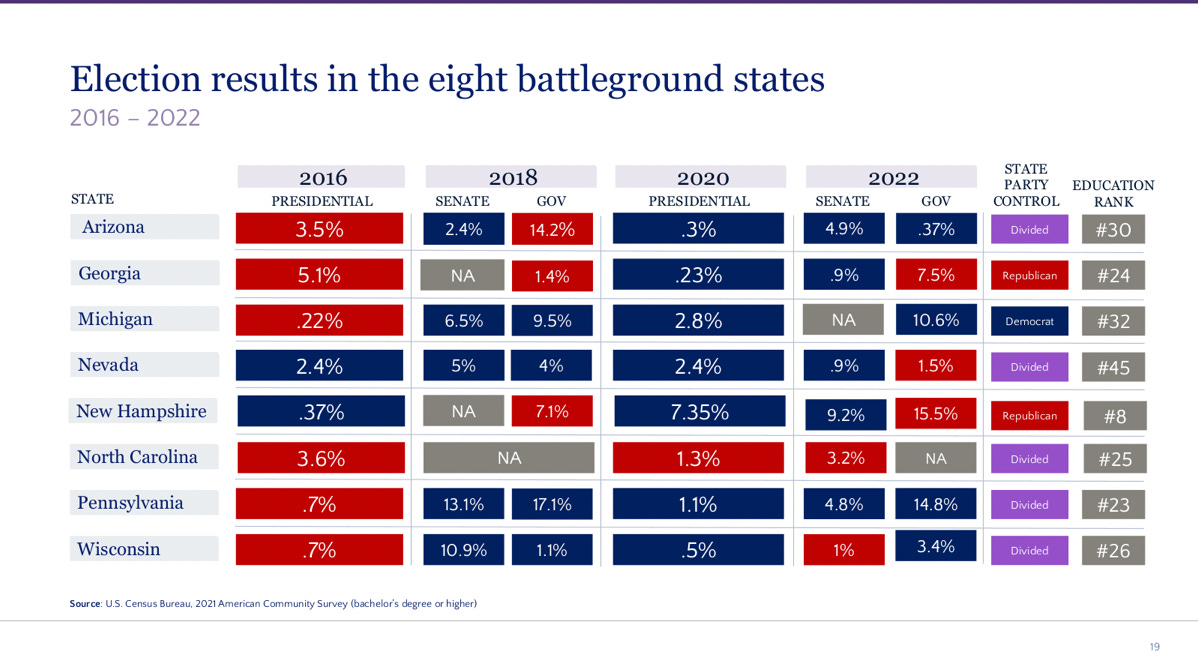 Election results in the eight battleground states
2016 – 2022

| STATE | 2016 PRESIDENTIAL | 2018 SENATE | 2018 GOV | 2020 PRESIDENTIAL | 2022 SENATE | 2022 GOV | STATE PARTY CONTROL | EDUCATION RANK |
|---|---|---|---|---|---|---|---|---|
| Arizona | 3.5% | 2.4% | 14.2% | .3% | 4.9% | .37% | Divided | #30 |
| Georgia | 5.1% | NA | 1.4% | .23% | .9% | 7.5% | Republican | #24 |
| Michigan | .22% | 6.5% | 9.5% | 2.8% | NA | 10.6% | Democrat | #32 |
| Nevada | 2.4% | 5% | 4% | 2.4% | .9% | 1.5% | Divided | #45 |
| New Hampshire | .37% | NA | 7.1% | 7.35% | 9.2% | 15.5% | Republican | #8 |
| North Carolina | 3.6% | NA | NA | 1.3% | 3.2% | NA | Divided | #25 |
| Pennsylvania | .7% | 13.1% | 17.1% | 1.1% | 4.8% | 14.8% | Divided | #23 |
| Wisconsin | .7% | 10.9% | 1.1% | .5% | 1% | 3.4% | Divided | #26 |

Source: U.S. Census Bureau, 2021 American Community Survey (bachelor's degree or higher)

19